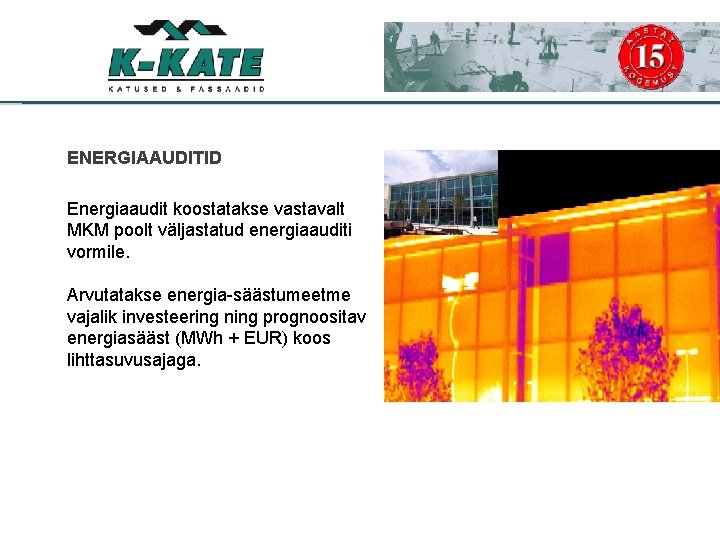 K-KATE
KATUSED & FASSAADID

15
AASTAT
KOGEMUST

ENERGIAAUDITID

Energiaaudit koostatakse vastavalt MKM poolt väljastatud energiaauditi vormile.

Arvutatakse energia-säästumeetme vajalik investeering ning prognoositav energiasääst (MWh + EUR) koos lihttasuvusajaga.